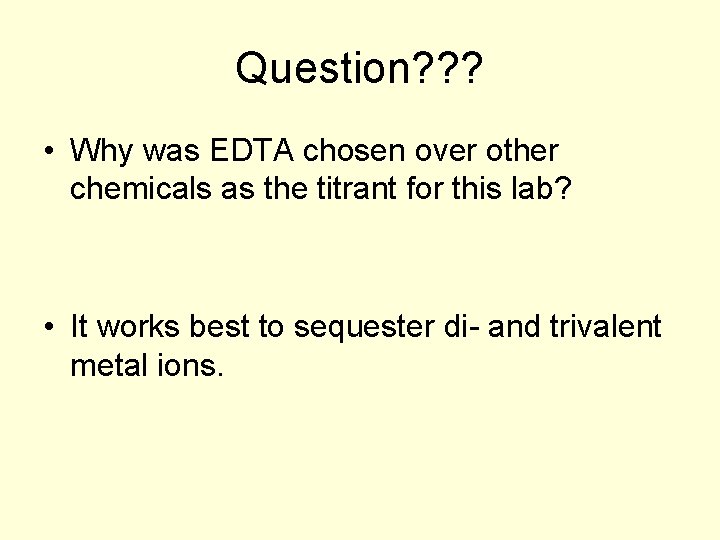 Question???

• Why was EDTA chosen over other chemicals as the titrant for this lab?

• It works best to sequester di- and trivalent metal ions.